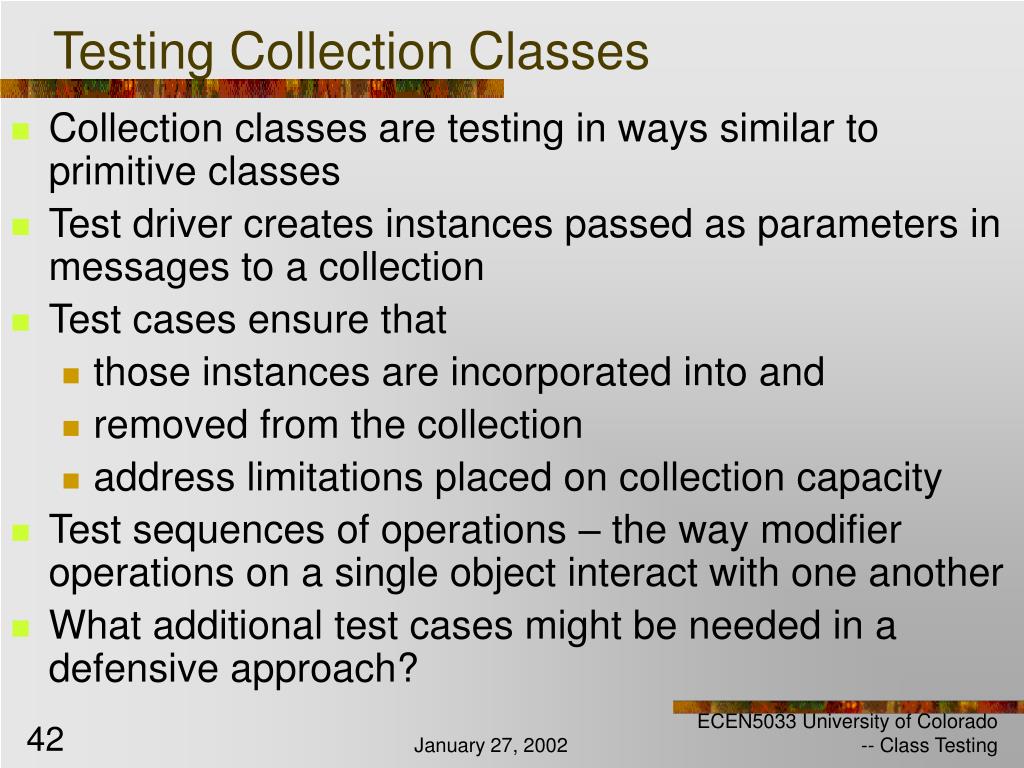 Testing Collection Classes

Collection classes are testing in ways similar to primitive classes

Test driver creates instances passed as parameters in messages to a collection

Test cases ensure that

those instances are incorporated into and

removed from the collection

address limitations placed on collection capacity

Test sequences of operations – the way modifier operations on a single object interact with one another

What additional test cases might be needed in a defensive approach?

42

January 27, 2002

ECEN5033 University of Colorado -- Class Testing